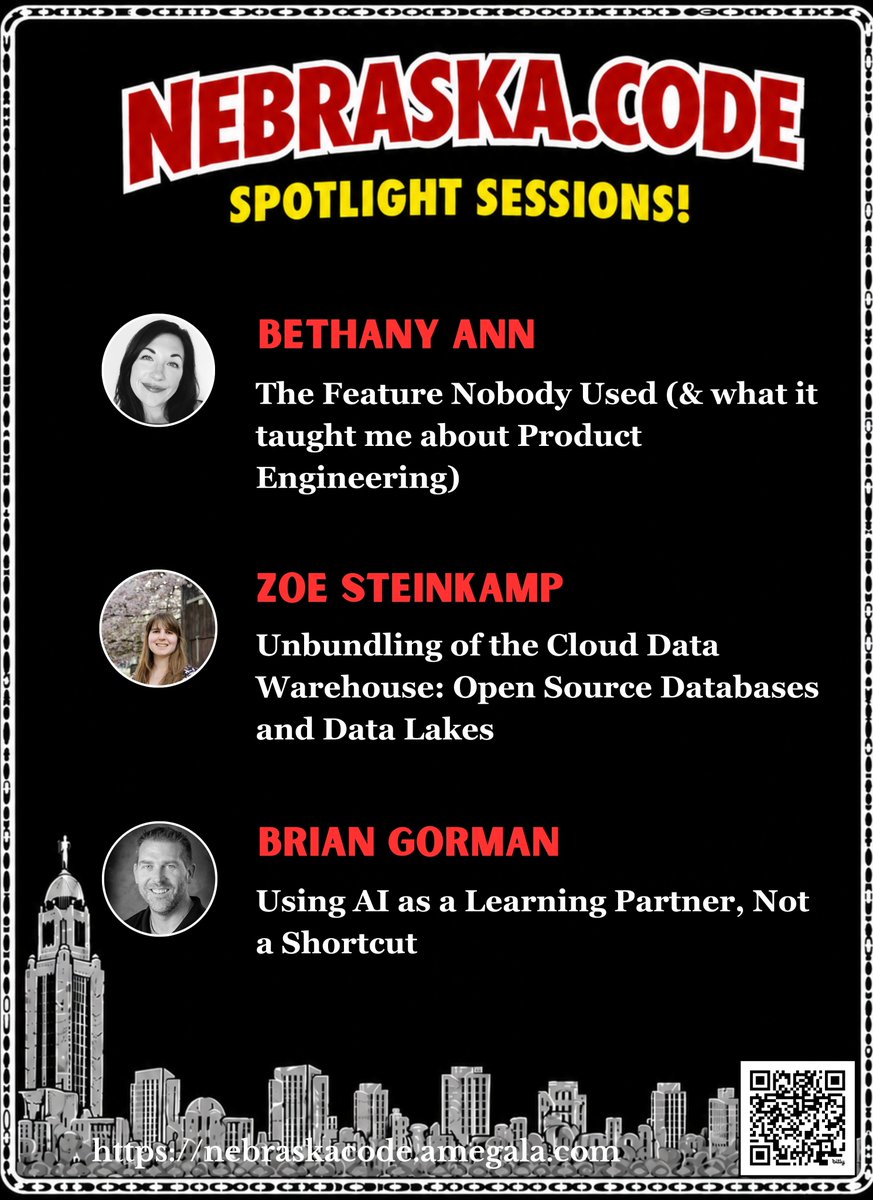 NEBRASKA.CODE
SPOTLIGHT SESSIONS!

BETHANY ANN
The Feature Nobody Used (& what it taught me about Product Engineering)

ZOE STEINKAMP
Unbundling of the Cloud Data Warehouse: Open Source Databases and Data Lakes

BRIAN GORMAN
Using AI as a Learning Partner, Not a Shortcut

https://nebraskacode.amegala.com